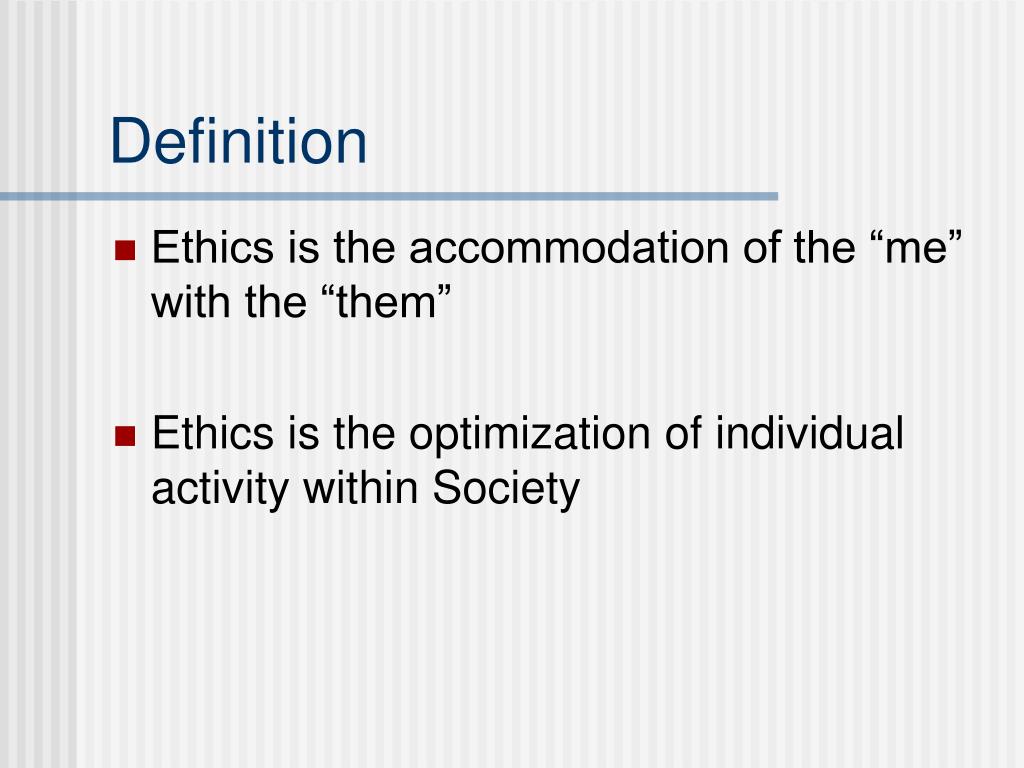 Definition

Ethics is the accommodation of the “me” with the “them”

Ethics is the optimization of individual activity within Society